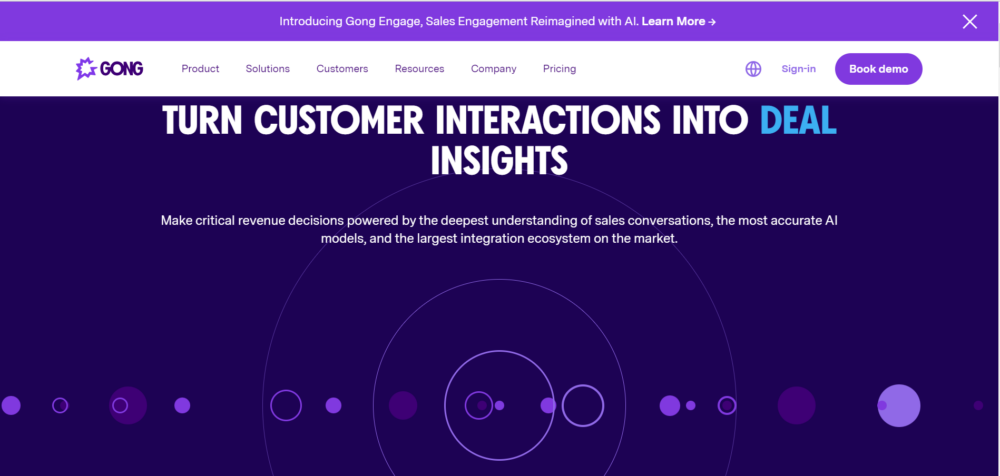 Introducing Gong Engage, Sales Engagement Reimagined with AI. Learn More →

GONG Product Solutions Customers Resources Company Pricing Sign-in Book demo

TURN CUSTOMER INTERACTIONS INTO DEAL INSIGHTS

Make critical revenue decisions powered by the deepest understanding of sales conversations, the most accurate AI models, and the largest integration ecosystem on the market.